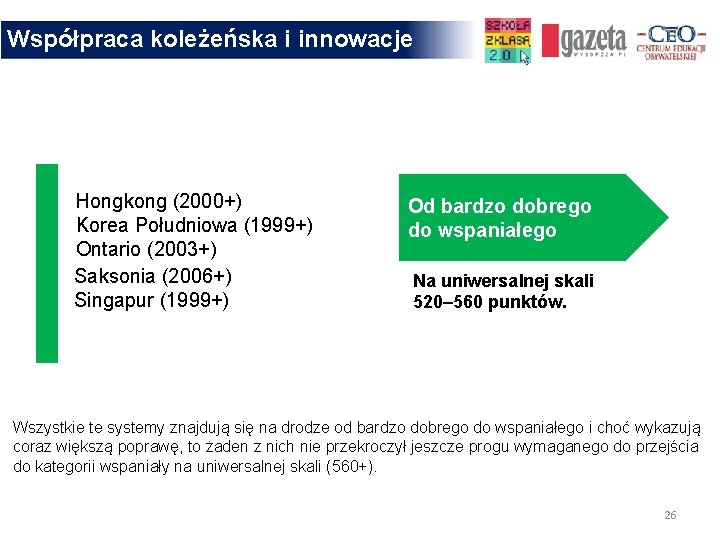 Współpraca koleżeńska i innowacje

SZKOŁA Z KLASĄ 2.0

gazeta WYBORCZA.PL

CEO CENTRUM EDUKACJI OBYWATELSKIEJ

Hongkong (2000+)
Korea Południowa (1999+)
Ontario (2003+)
Saksonia (2006+)
Singapur (1999+)

Od bardzo dobrego do wspaniałego

Na uniwersalnej skali 520–560 punktów.

Wszystkie te systemy znajdują się na drodze od bardzo dobrego do wspaniałego i choć wykazują coraz większą poprawę, to żaden z nich nie przekroczył jeszcze progu wymaganego do przejścia do kategorii wspaniały na uniwersalnej skali (560+).

26